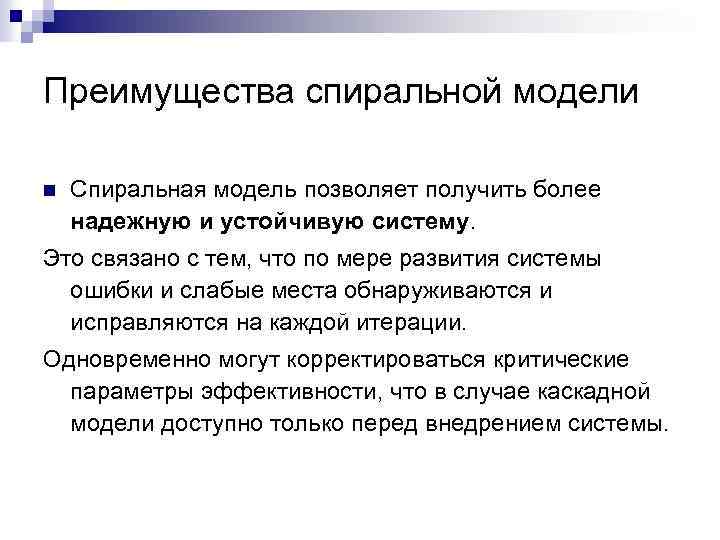 Преимущества спиральной модели

Спиральная модель позволяет получить более надежную и устойчивую систему.

Это связано с тем, что по мере развития системы ошибки и слабые места обнаруживаются и исправляются на каждой итерации.

Одновременно могут корректироваться критические параметры эффективности, что в случае каскадной модели доступно только перед внедрением системы.